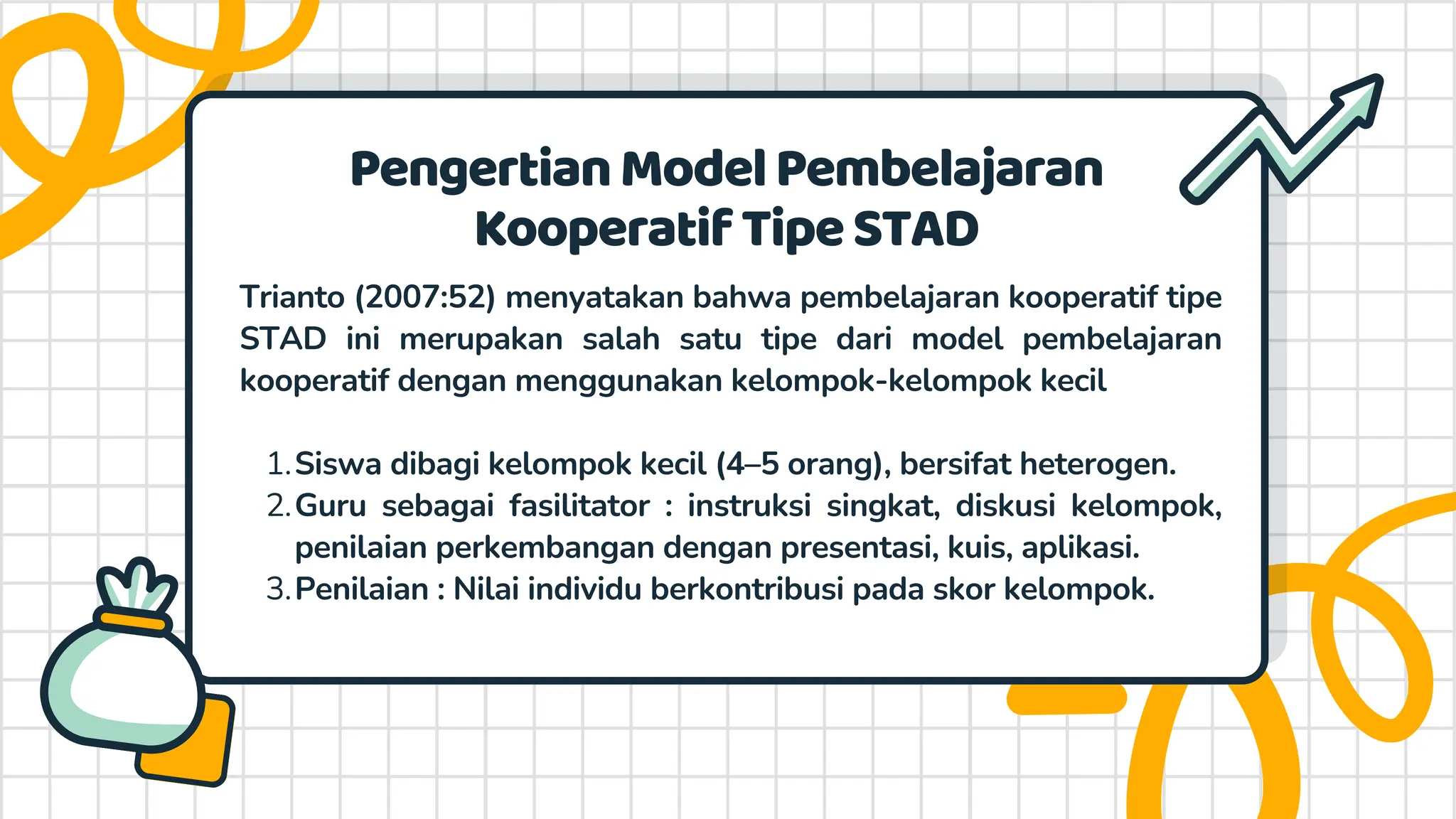 Pengertian Model Pembelajaran Kooperatif Tipe STAD

Trianto (2007:52) menyatakan bahwa pembelajaran kooperatif tipe STAD ini merupakan salah satu tipe dari model pembelajaran kooperatif dengan menggunakan kelompok-kelompok kecil

1. Siswa dibagi kelompok kecil (4–5 orang), bersifat heterogen.
2. Guru sebagai fasilitator : instruksi singkat, diskusi kelompok, penilaian perkembangan dengan presentasi, kuis, aplikasi.
3. Penilaian : Nilai individu berkontribusi pada skor kelompok.